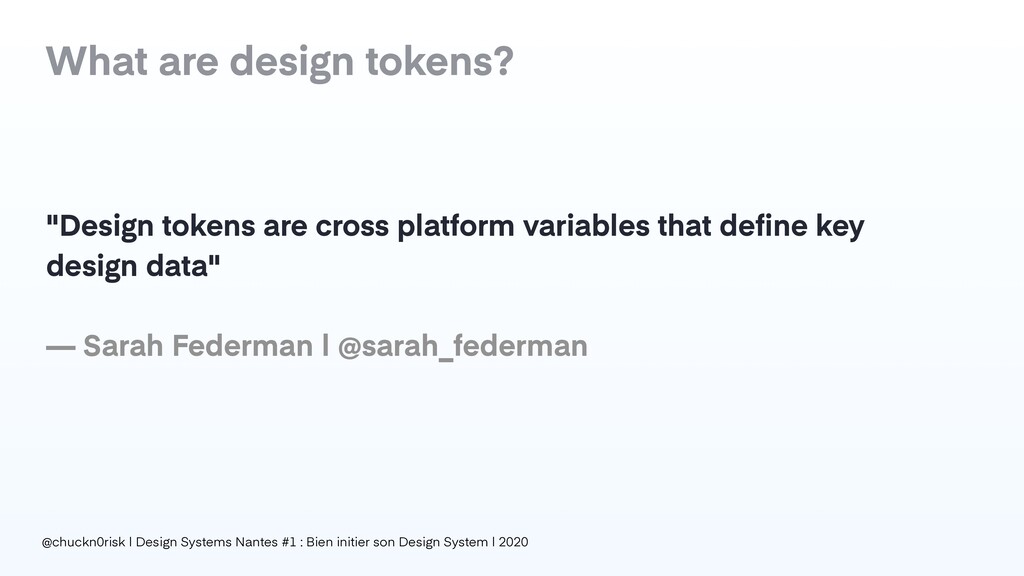 What are design tokens?

"Design tokens are cross platform variables that define key design data"

— Sarah Federman | @sarah_federman

@chuckn0risk | Design Systems Nantes #1 : Bien initier son Design System | 2020